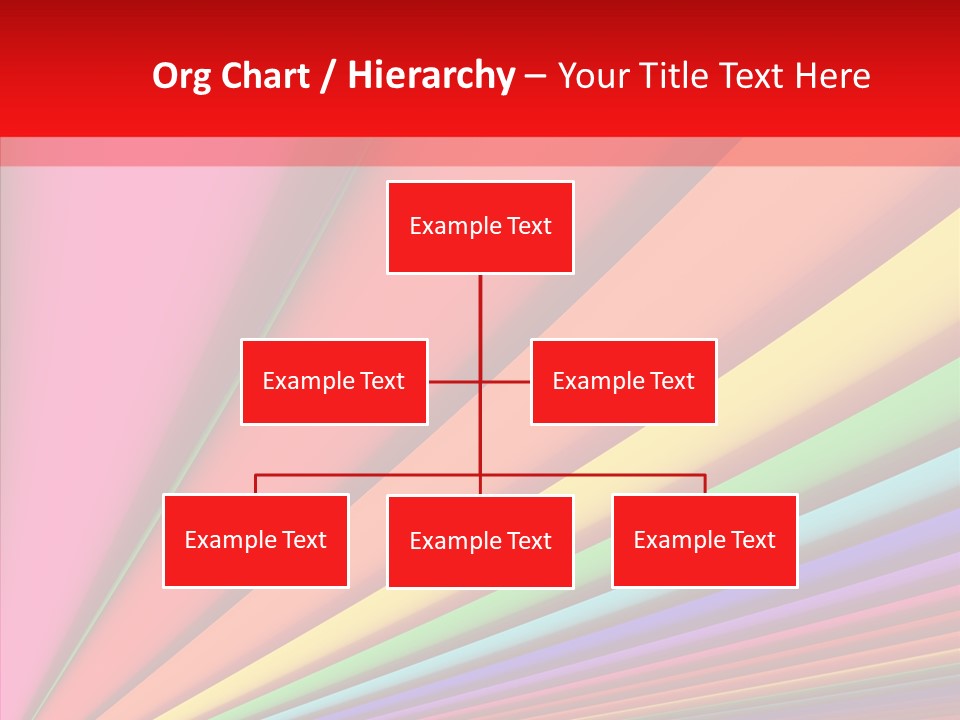 Org Chart / Hierarchy – Your Title Text Here

Example Text

Example Text

Example Text

Example Text

Example Text

Example Text